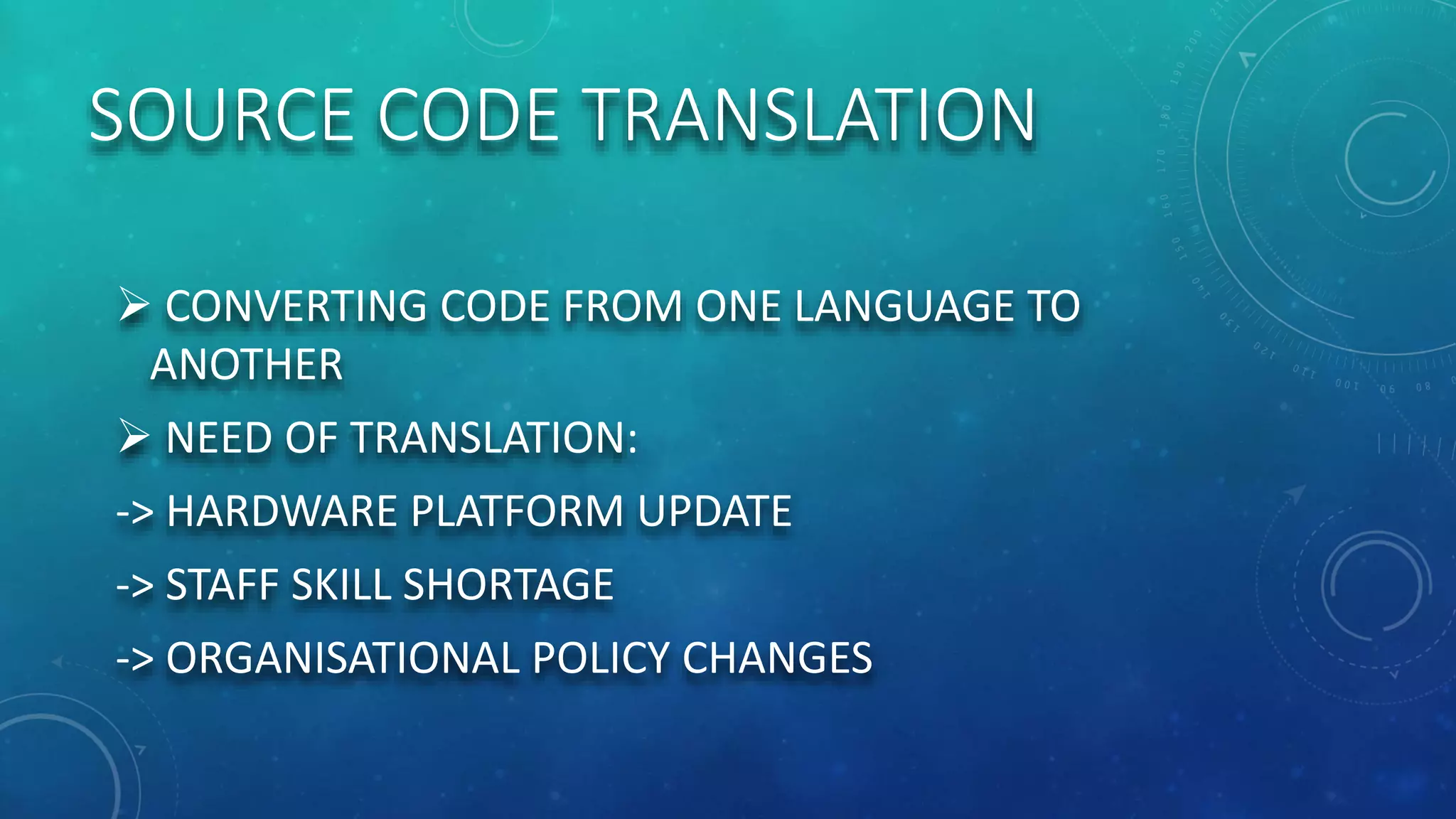 SOURCE CODE TRANSLATION

➢ CONVERTING CODE FROM ONE LANGUAGE TO ANOTHER

➢ NEED OF TRANSLATION:

-> HARDWARE PLATFORM UPDATE

-> STAFF SKILL SHORTAGE

-> ORGANISATIONAL POLICY CHANGES